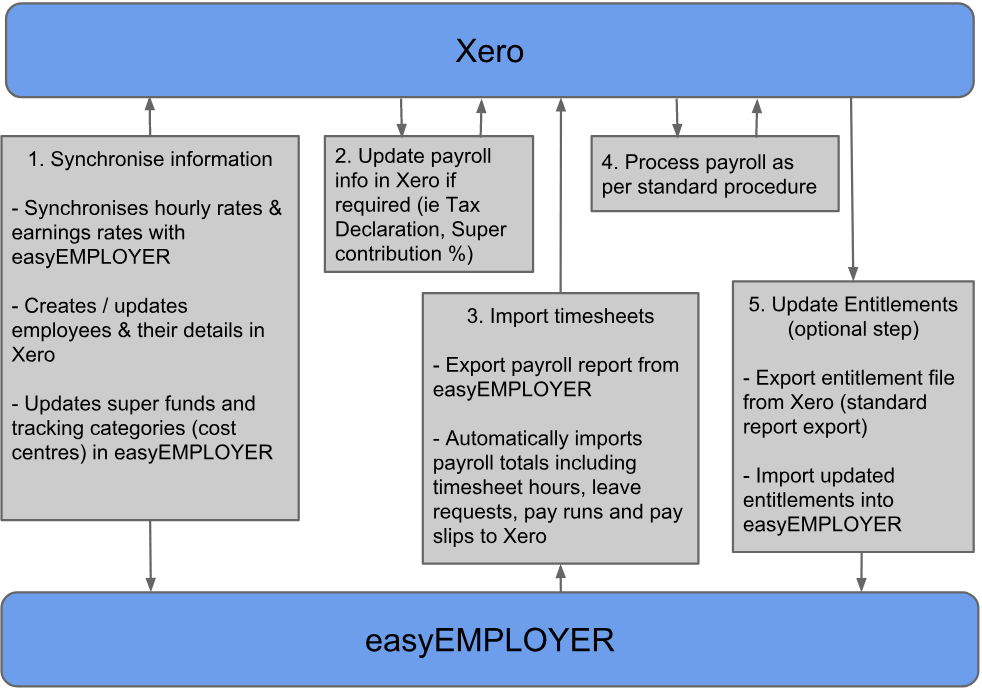 Xero

1. Synchronise information

- Synchronises hourly rates & earnings rates with easyEMPLOYER

- Creates / updates employees & their details in Xero

- Updates super funds and tracking categories (cost centres) in easyEMPLOYER

2. Update payroll info in Xero if required (ie Tax Declaration, Super contribution %)

3. Import timesheets

- Export payroll report from easyEMPLOYER

- Automatically imports payroll totals including timesheet hours, leave requests, pay runs and pay slips to Xero

4. Process payroll as per standard procedure

5. Update Entitlements (optional step)

- Export entitlement file from Xero (standard report export)

- Import updated entitlements into easyEMPLOYER

easyEMPLOYER